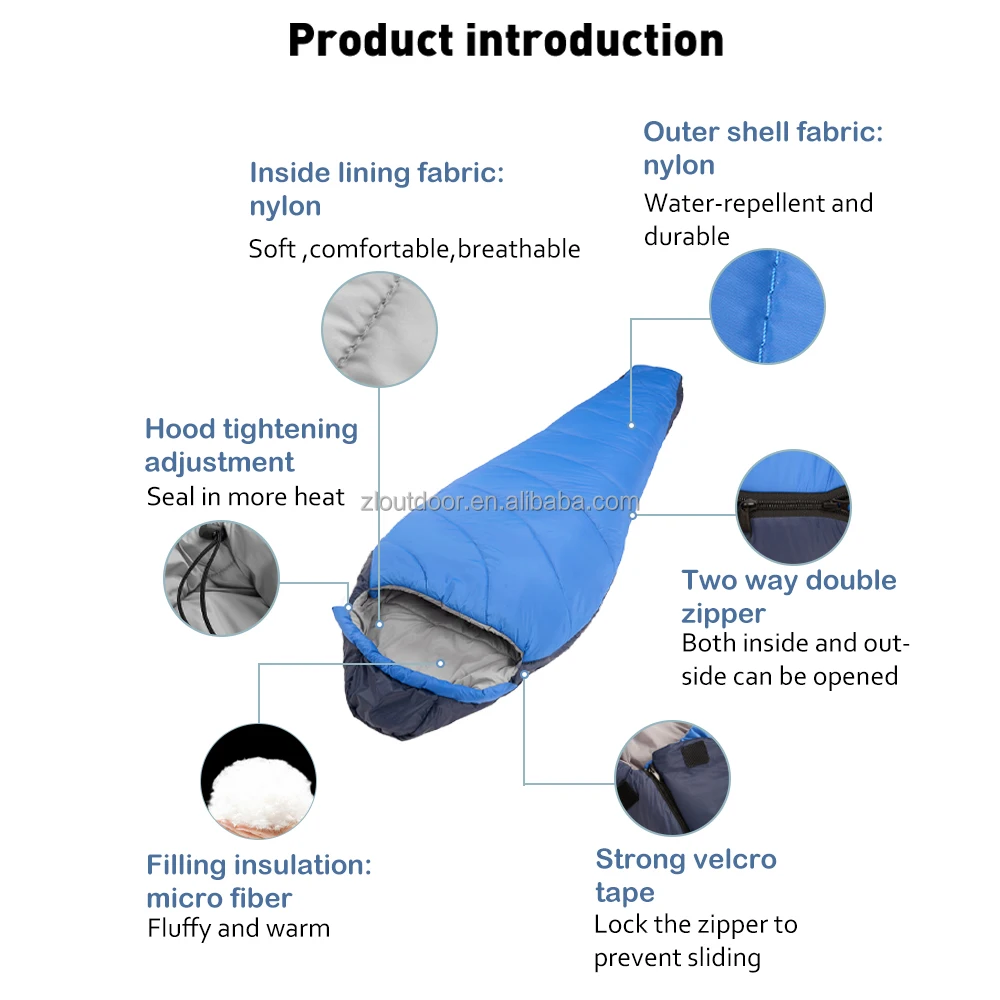 Product introduction

Inside lining fabric: nylon
Soft ,comfortable,breathable

Outer shell fabric: nylon
Water-repellent and durable

Hood tightening adjustment
Seal in more heat

zloutdoor.en.alibaba.com

Two way double zipper
Both inside and outside can be opened

Filling insulation: micro fiber
Fluffy and warm

Strong velcro tape
Lock the zipper to prevent sliding